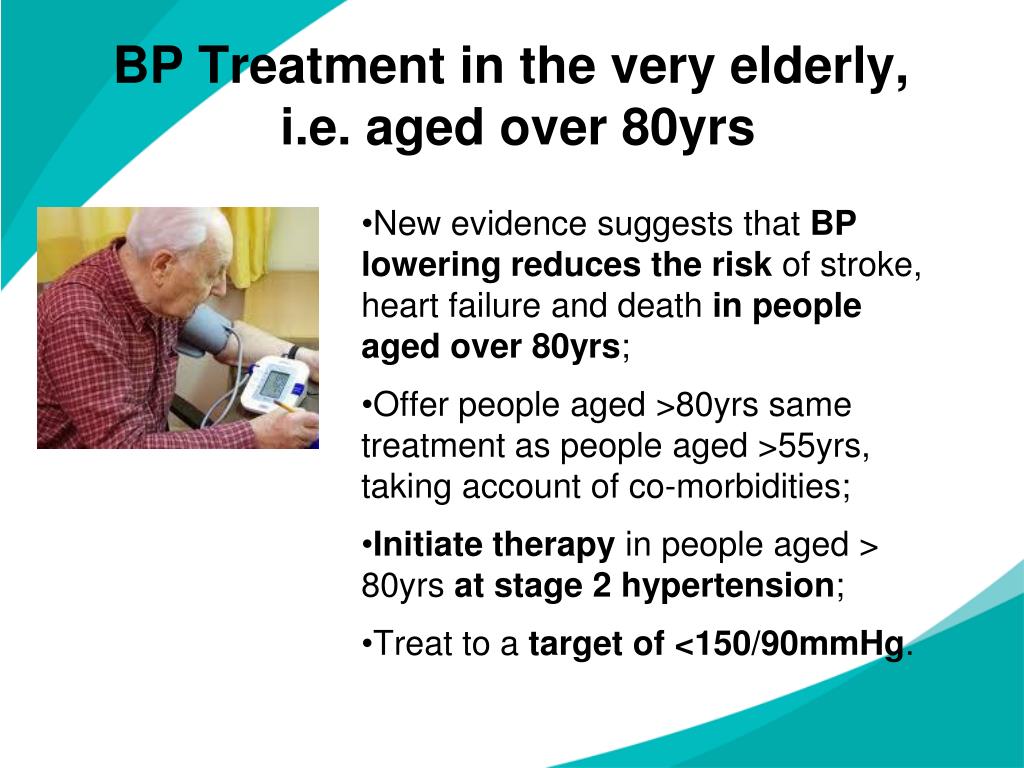 BP Treatment in the very elderly, i.e. aged over 80yrs

•New evidence suggests that BP lowering reduces the risk of stroke, heart failure and death in people aged over 80yrs;

•Offer people aged >80yrs same treatment as people aged >55yrs, taking account of co-morbidities;

•Initiate therapy in people aged > 80yrs at stage 2 hypertension;

•Treat to a target of <150/90mmHg.